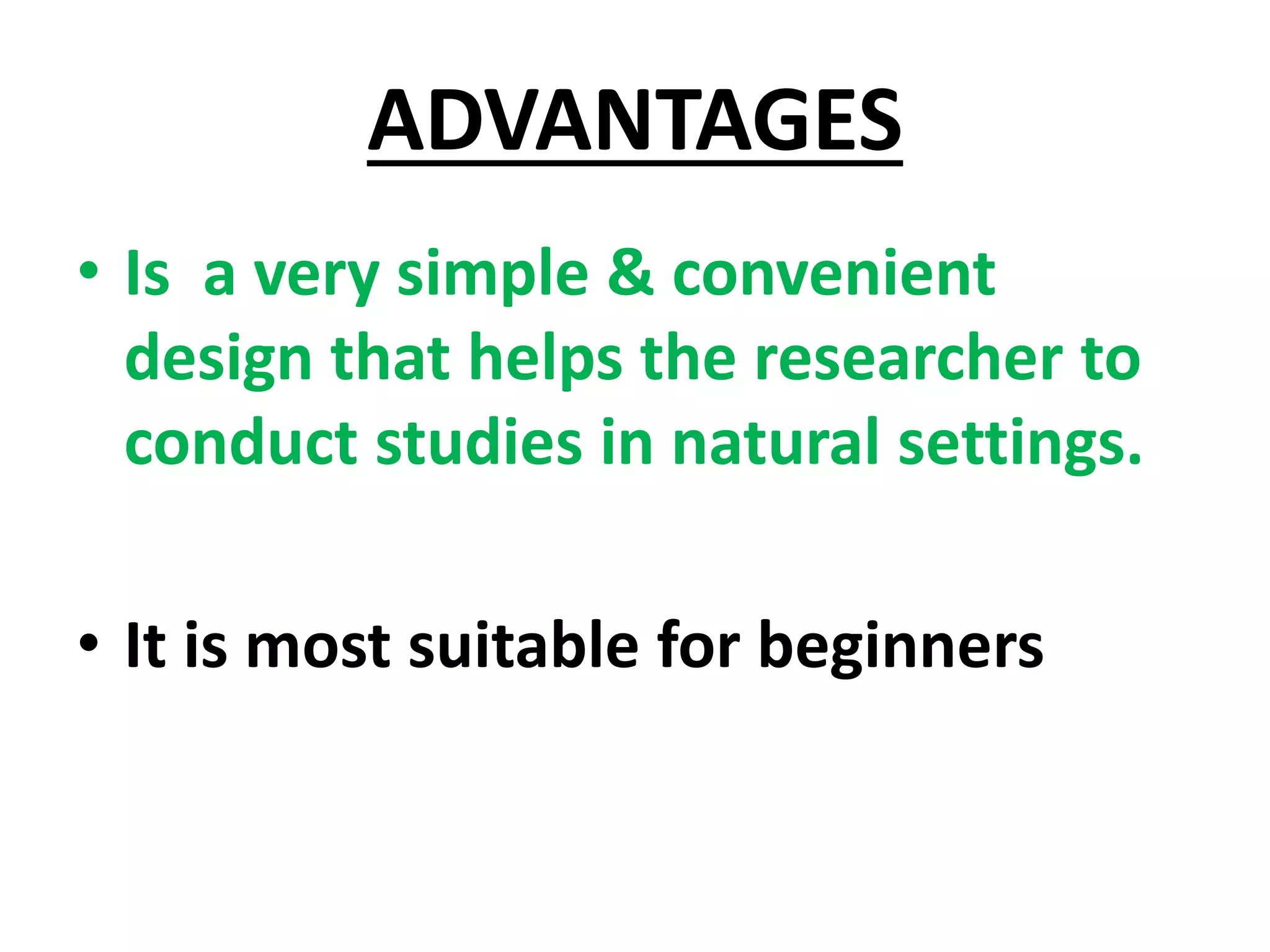 ADVANTAGES

• Is a very simple & convenient design that helps the researcher to conduct studies in natural settings.

• It is most suitable for beginners